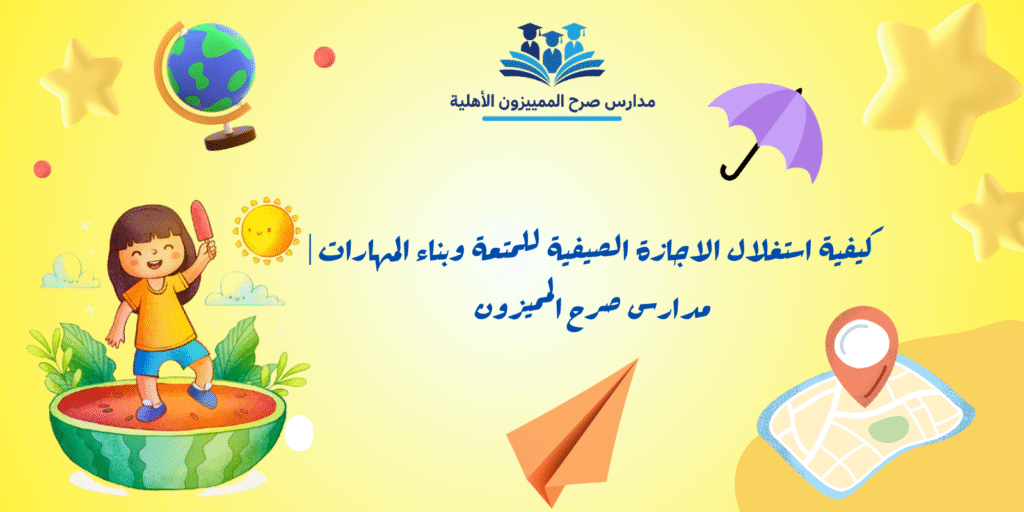 مدارس صرح المميزون الأهلية

كيفية استغلال الاجازة الصيفية للمتعة وبناء المهارات | مدارس صرح المميزون